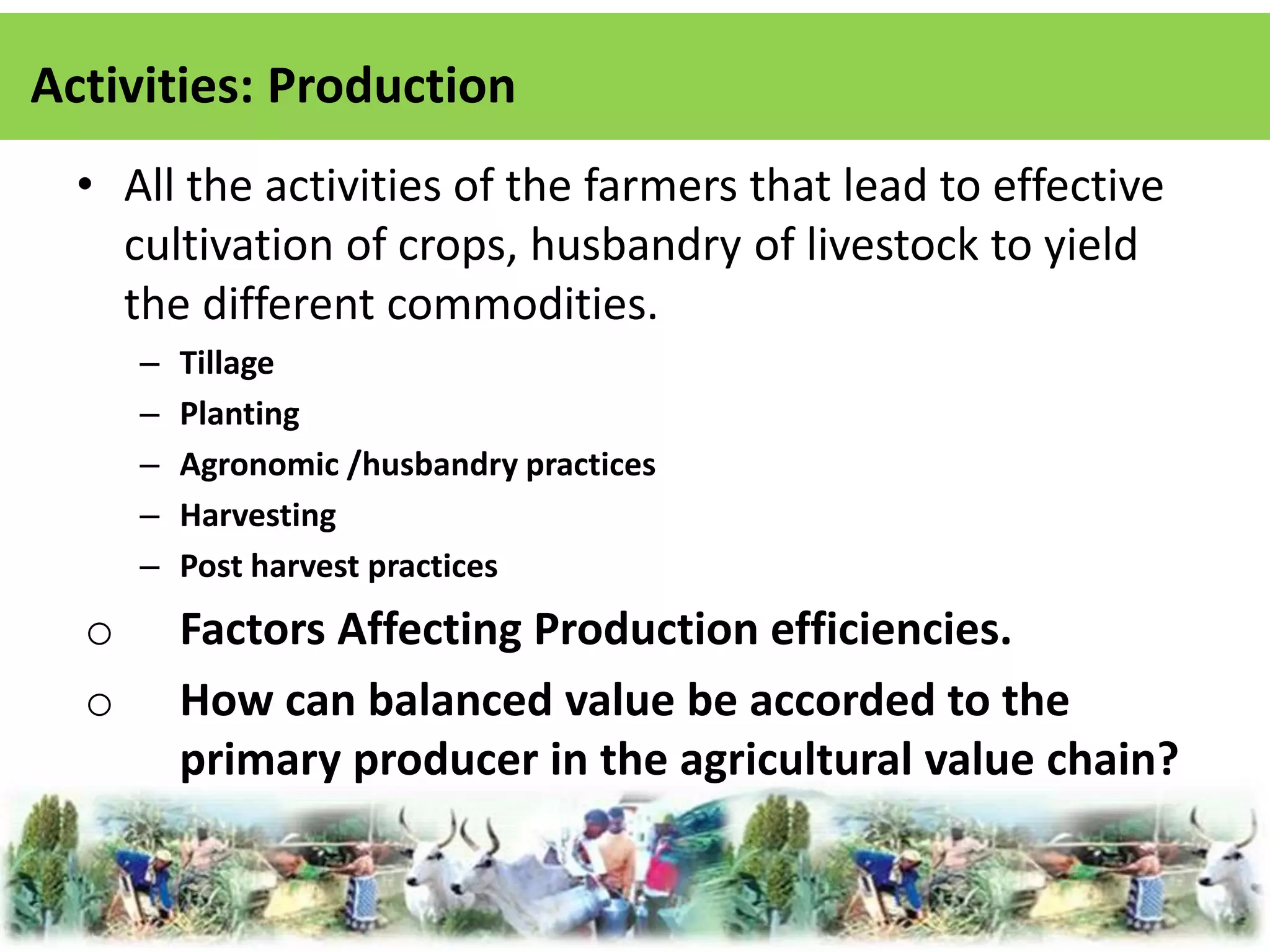 Activities: Production

• All the activities of the farmers that lead to effective cultivation of crops, husbandry of livestock to yield the different commodities.

– Tillage
– Planting
– Agronomic /husbandry practices
– Harvesting
– Post harvest practices

○ Factors Affecting Production efficiencies.

○ How can balanced value be accorded to the primary producer in the agricultural value chain?